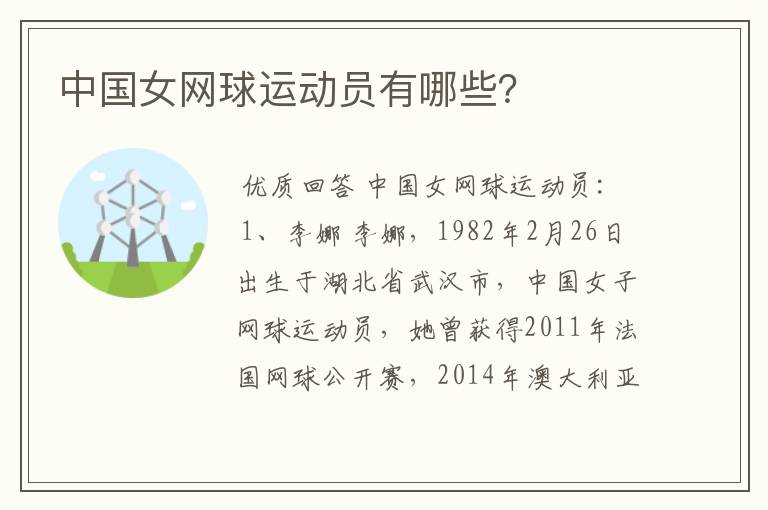 中国女网球运动员有哪些?

优质回答 中国女网球运动员:1、李娜 李娜,1982年2月26日出生于湖北省武汉市,中国女子网球运动员,她曾获得2011年法国网球公开赛,2014年澳大利亚